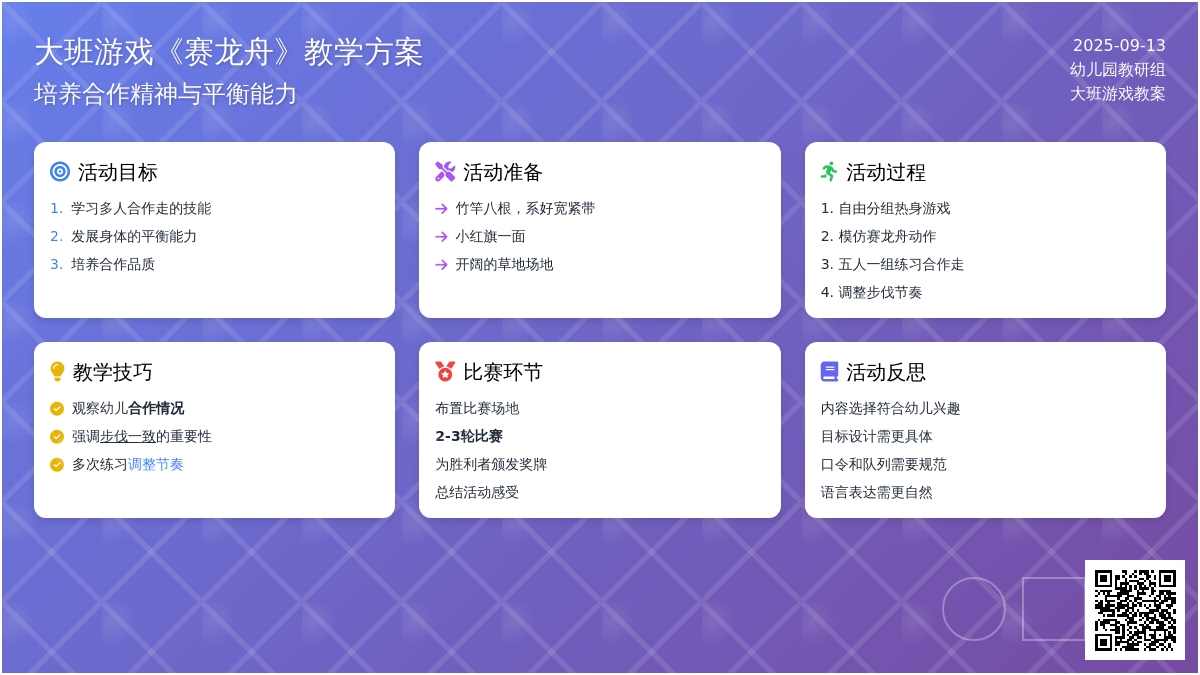 大班游戏《赛龙舟》教学方案
培养合作精神与平衡能力

2025-09-13
幼儿园教研组
大班游戏教案

活动目标
1. 学习多人合作走的技能
2. 发展身体的平衡能力
3. 培养合作品质

活动准备
→ 竹竿八根，系好宽紧带
→ 小红旗一面
→ 开阔的草地场地

活动过程
1. 自由分组热身游戏
2. 模仿赛龙舟动作
3. 五人一组练习合作走
4. 调整步伐节奏

教学技巧
观察幼儿合作情况
强调步伐一致的重要性
多次练习调整节奏

比赛环节
布置比赛场地
2-3轮比赛
为胜利者颁发奖牌
总结活动感受

活动反思
内容选择符合幼儿兴趣
目标设计需更具体
口令和队列需要规范
语言表达需更自然